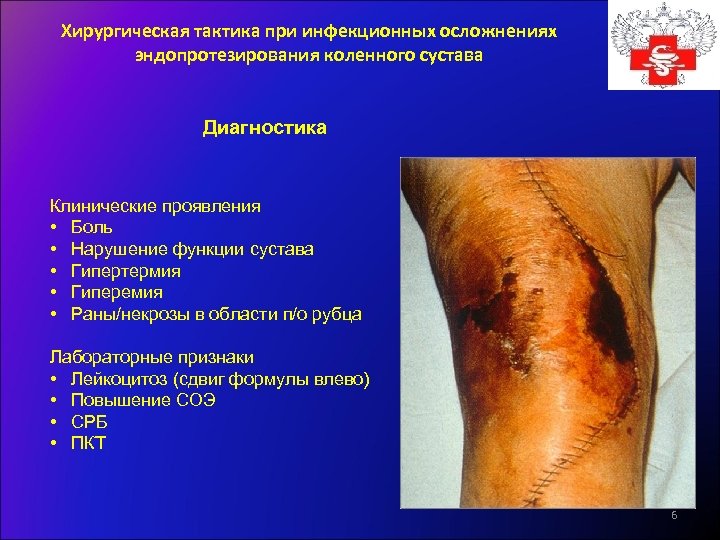 Хирургическая тактика при инфекционных осложнениях эндопротезирования коленного сустава

Диагностика

Клинические проявления
• Боль
• Нарушение функции сустава
• Гипертермия
• Гиперемия
• Раны/некрозы в области п/о рубца

Лабораторные признаки
• Лейкоцитоз (сдвиг формулы влево)
• Повышение СОЭ
• СРБ
• ПКТ

6